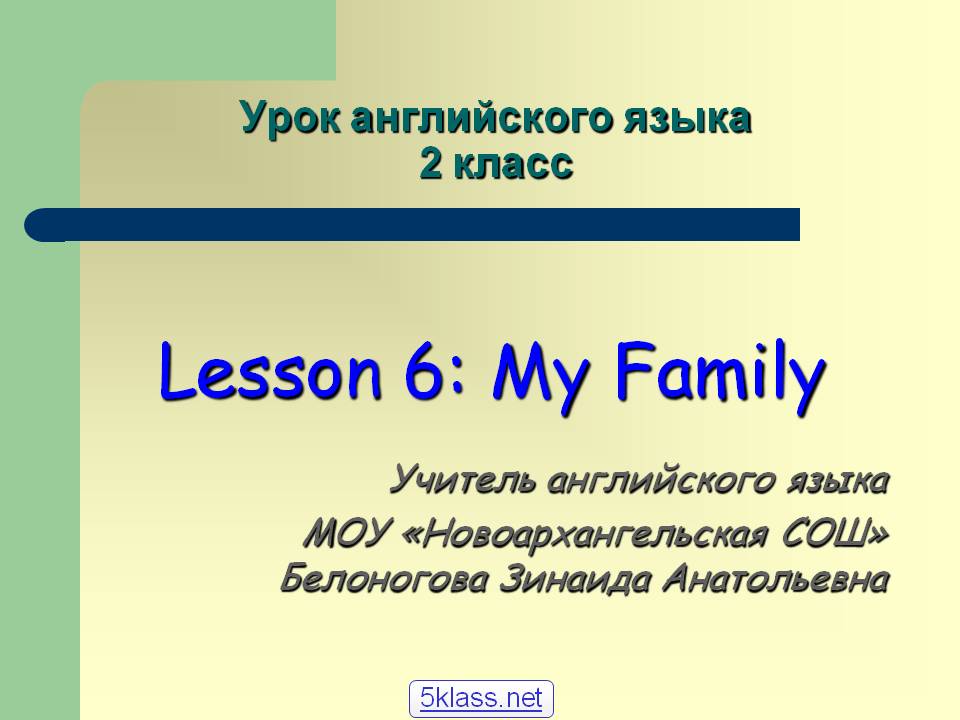 Урок английского языка
2 класс

Lesson 6: My Family

Учитель английского языка
МОУ «Новоархангельская СОШ»
Белоногова Зинаида Анатольевна

5klass.net